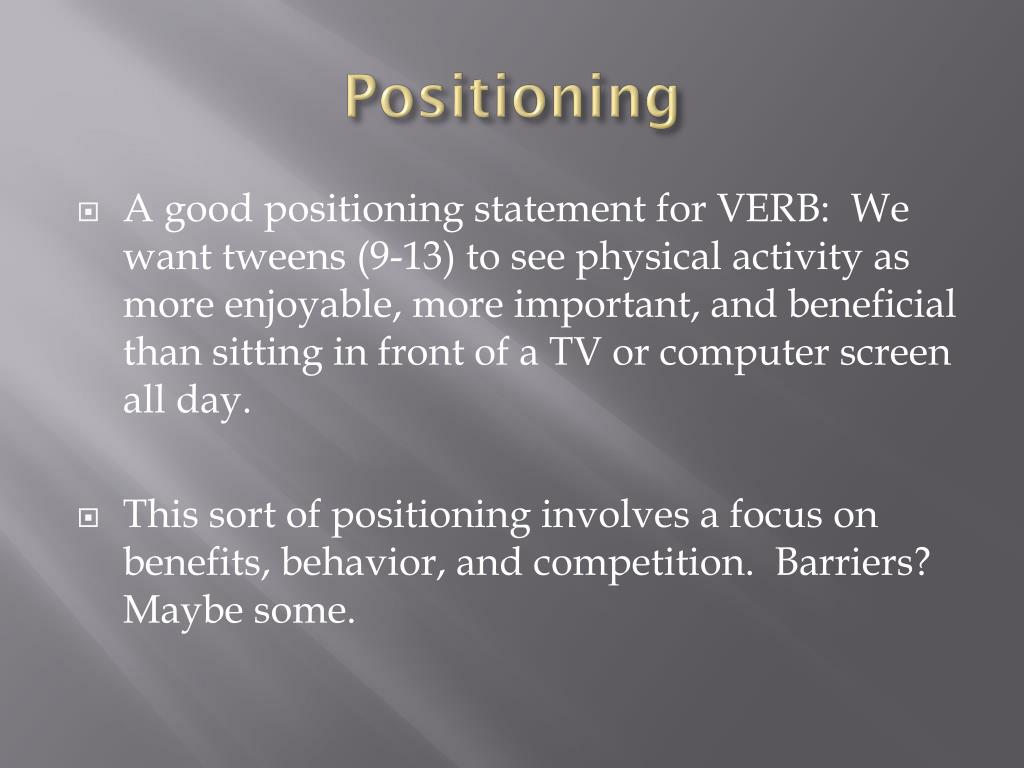 Positioning

A good positioning statement for VERB: We want tweens (9-13) to see physical activity as more enjoyable, more important, and beneficial than sitting in front of a TV or computer screen all day.

This sort of positioning involves a focus on benefits, behavior, and competition. Barriers? Maybe some.